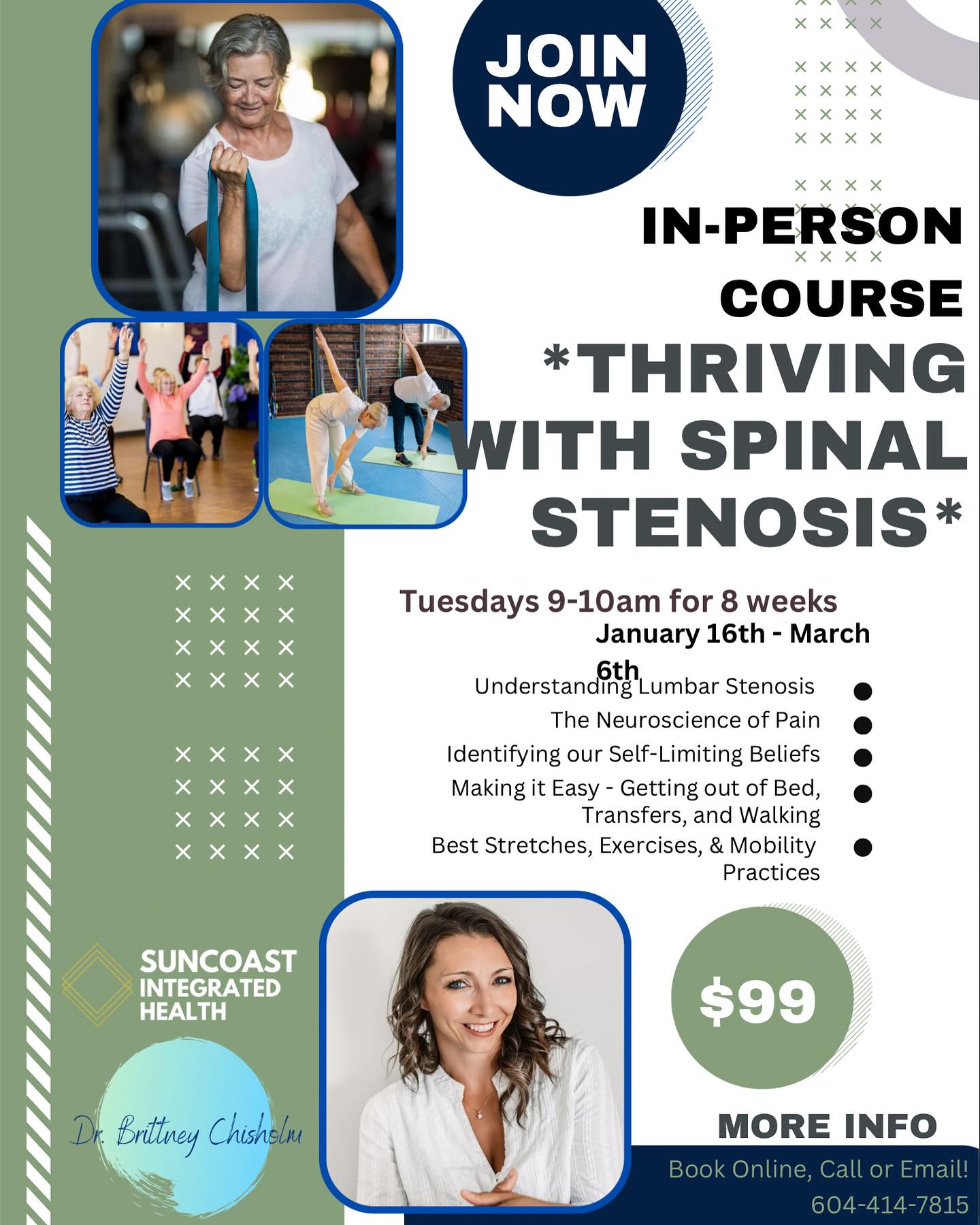 JOIN NOW

IN-PERSON COURSE

*THRIVING WITH SPINAL STENOSIS*

Tuesdays 9-10am for 8 weeks

January 16th - March 6th

Understanding Lumbar Stenosis

The Neuroscience of Pain

Identifying our Self-Limiting Beliefs

Making it Easy - Getting out of Bed, Transfers, and Walking

Best Stretches, Exercises, & Mobility Practices

SUNCOAST INTEGRATED HEALTH

Dr. Brittney Chisholm

$99

MORE INFO

Book Online, Call or Email!

604-414-7815